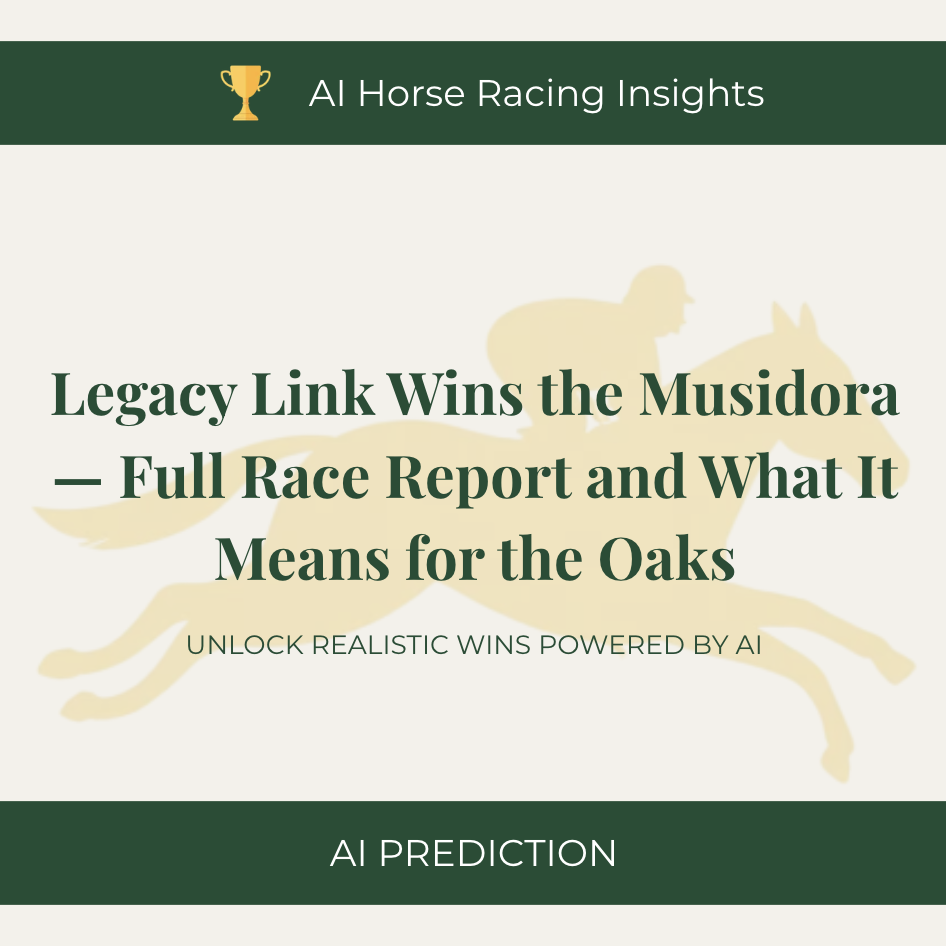 AI Horse Racing Insights

Legacy Link Wins the Musidora — Full Race Report and What It Means for the Oaks

UNLOCK REALISTIC WINS POWERED BY AI

AI PREDICTION